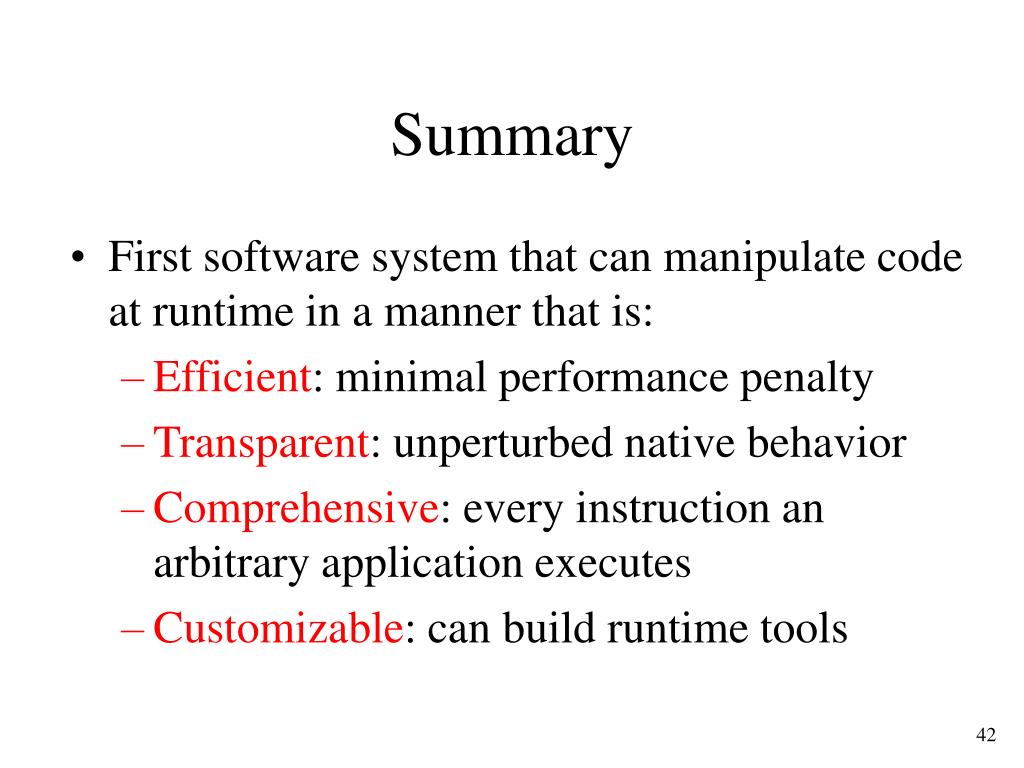 Summary

• First software system that can manipulate code at runtime in a manner that is:
– Efficient: minimal performance penalty
– Transparent: unperturbed native behavior
– Comprehensive: every instruction an arbitrary application executes
– Customizable: can build runtime tools

42